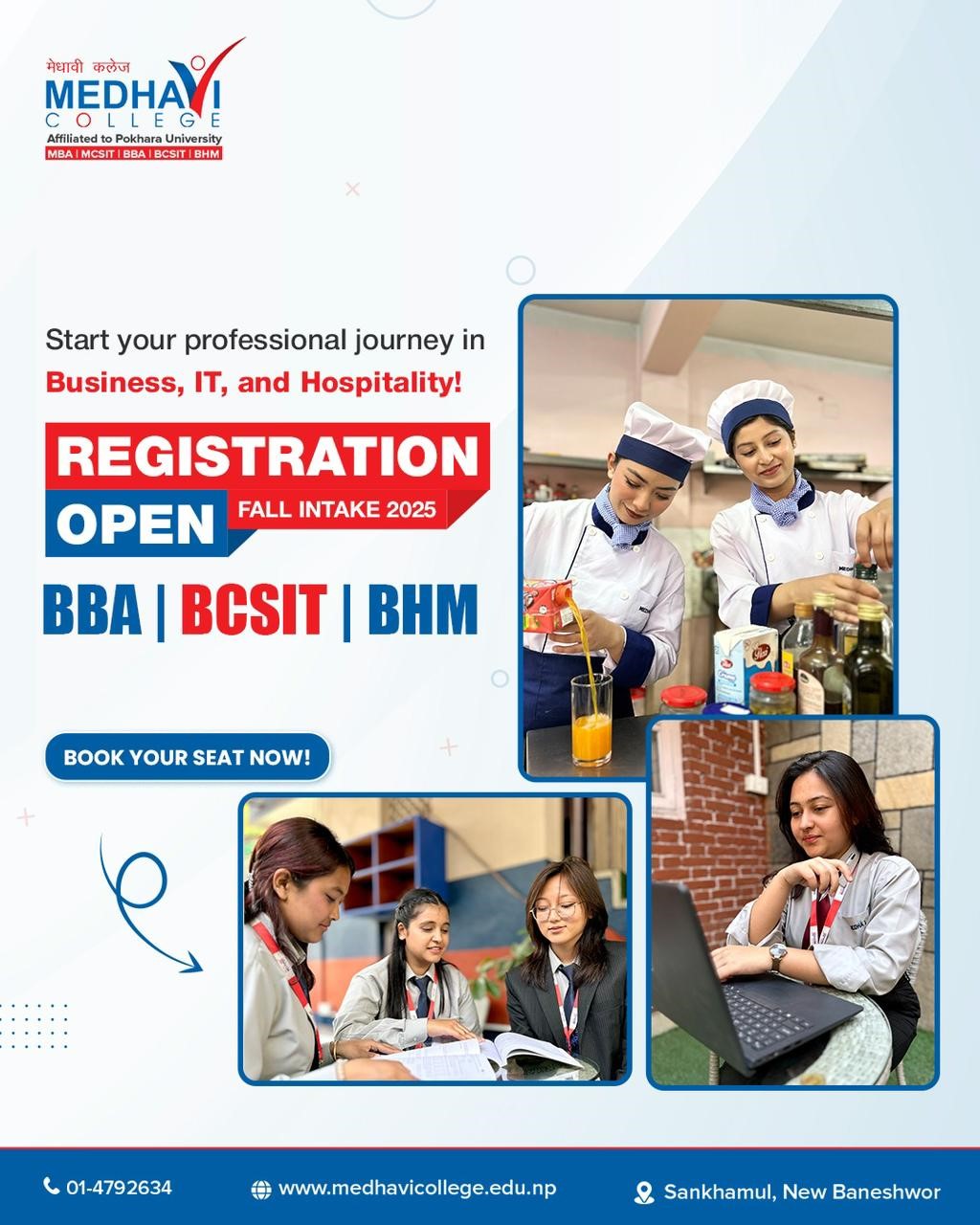 मेधावी कलेज
MEDHAVI
COLLEGE
Affiliated to Pokhara University
MBA | MCSIT | BBA | BCSIT | BHM

Start your professional journey in
Business, IT, and Hospitality!

REGISTRATION
OPEN
FALL INTAKE 2025

BBA | BCSIT | BHM

BOOK YOUR SEAT NOW!

01-4792634
www.medhavicollege.edu.np
Sankhamul, New Baneshwor